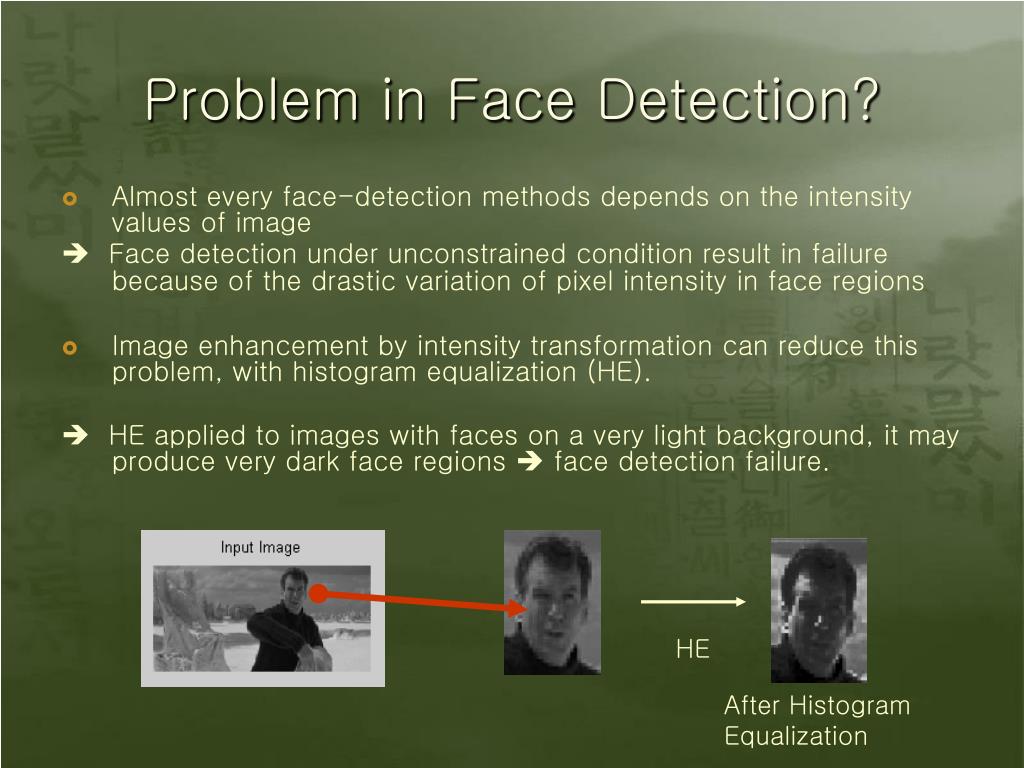 Problem in Face Detection?

Almost every face-detection methods depends on the intensity values of image

➔ Face detection under unconstrained condition result in failure because of the drastic variation of pixel intensity in face regions

Image enhancement by intensity transformation can reduce this problem, with histogram equalization (HE).

➔ HE applied to images with faces on a very light background, it may produce very dark face regions ➔ face detection failure.

Input Image

HE

After Histogram Equalization